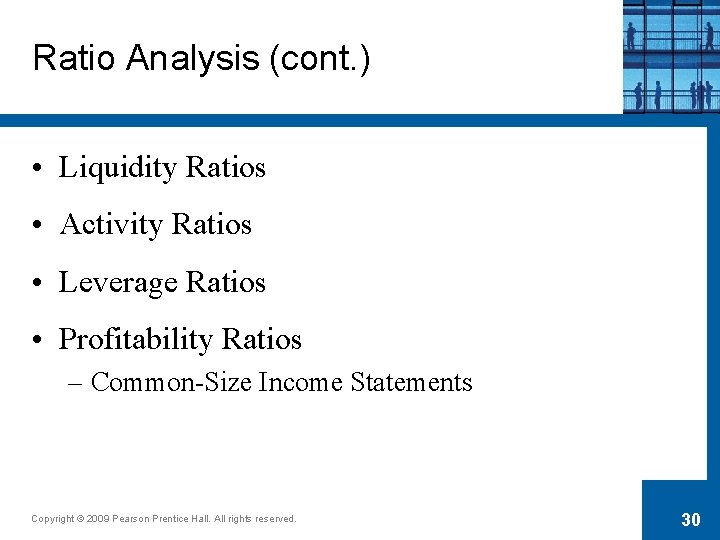 Ratio Analysis (cont.)

• Liquidity Ratios

• Activity Ratios

• Leverage Ratios

• Profitability Ratios

– Common-Size Income Statements

Copyright © 2009 Pearson Prentice Hall. All rights reserved.

30